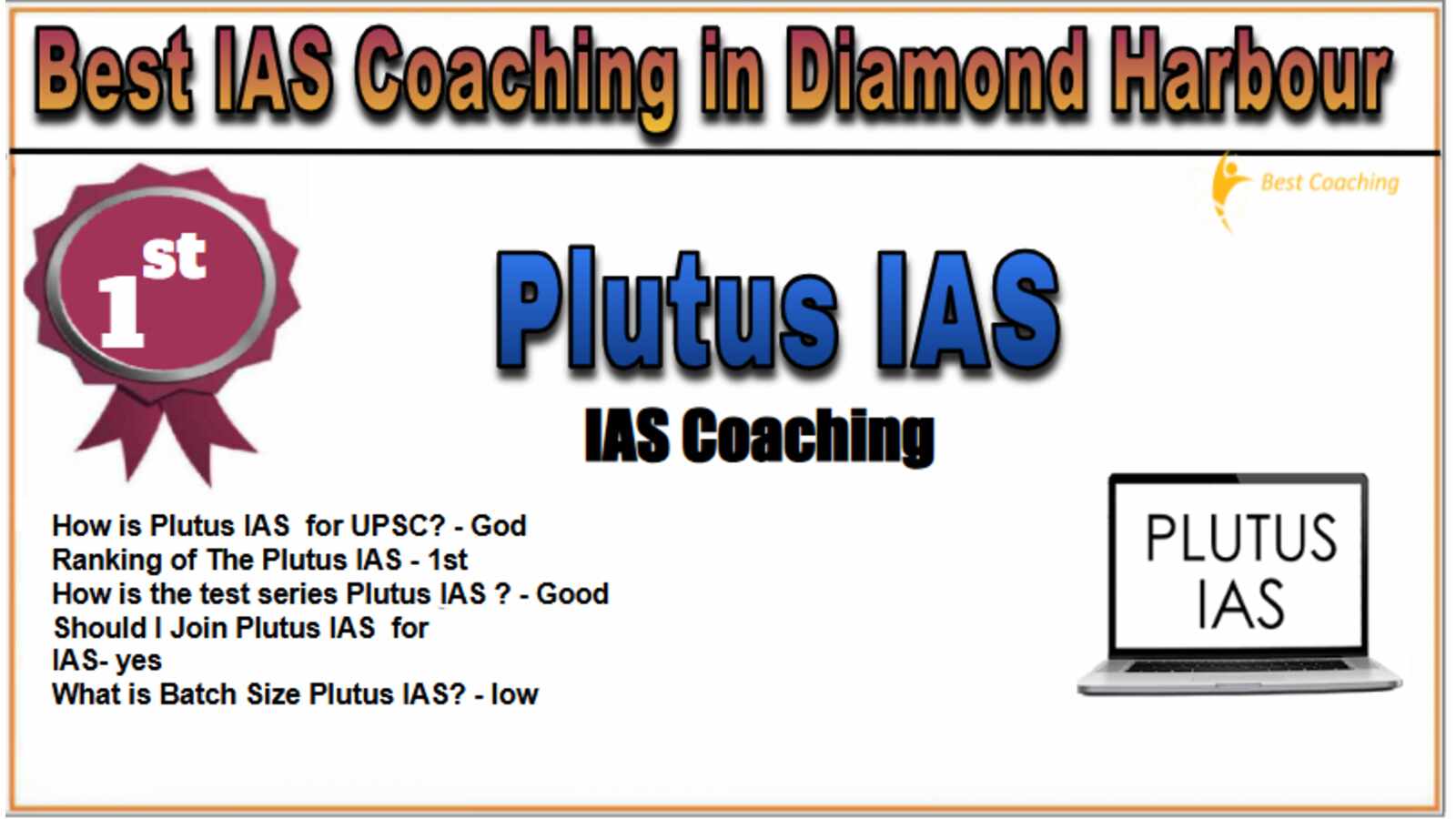 Best IAS Coaching in Diamond Harbour

Best Coaching

1st

Plutus IAS

IAS Coaching

How is Plutus IAS for UPSC? - God
Ranking of The Plutus IAS - 1st
How is the test series Plutus IAS ? - Good
Should I Join Plutus IAS for IAS- yes
What is Batch Size Plutus IAS? - low

PLUTUS IAS